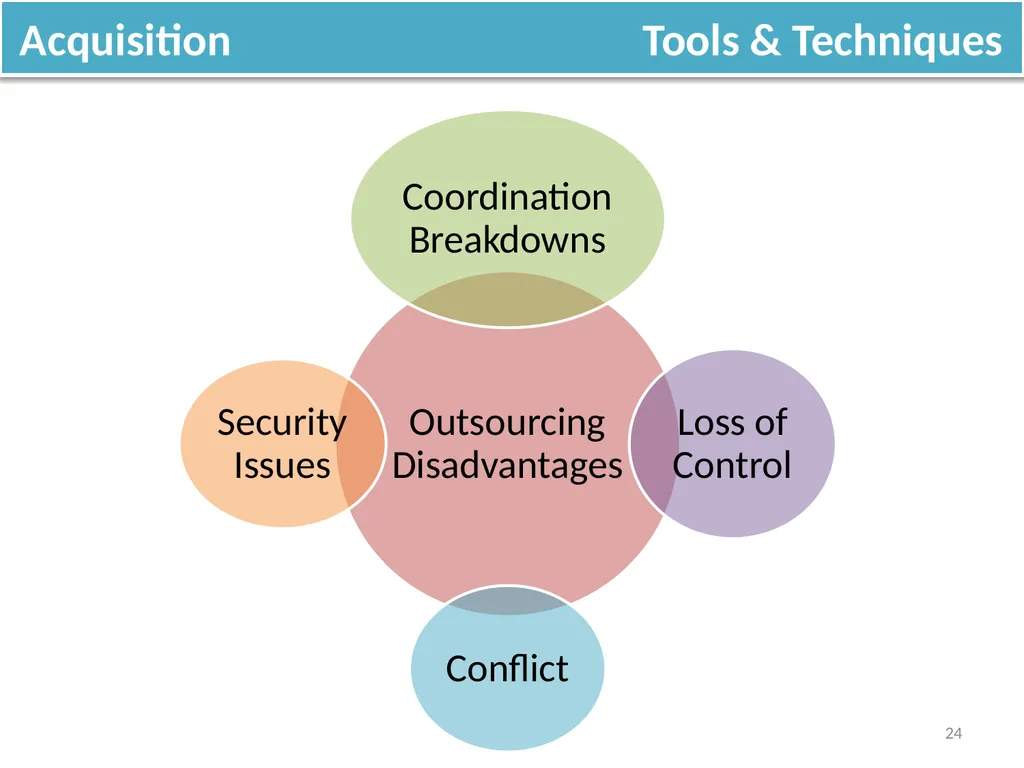 Acquisition

Tools & Techniques

Coordination
Breakdowns

Security
Issues

Outsourcing
Disadvantages

Loss of
Control

Conflict

24